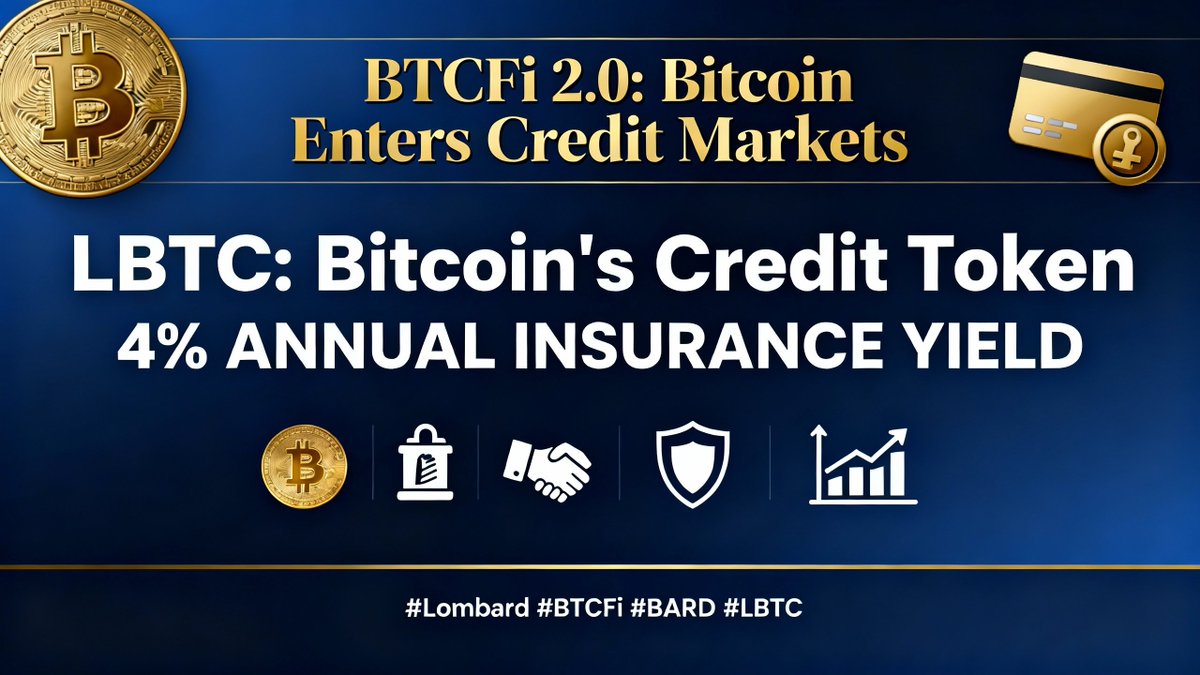 BTCFi 2.0: Bitcoin Enters Credit Markets

LBTC: Bitcoin's Credit Token
4% ANNUAL INSURANCE YIELD

#Lombard #BTCFi #BARD #LBTC